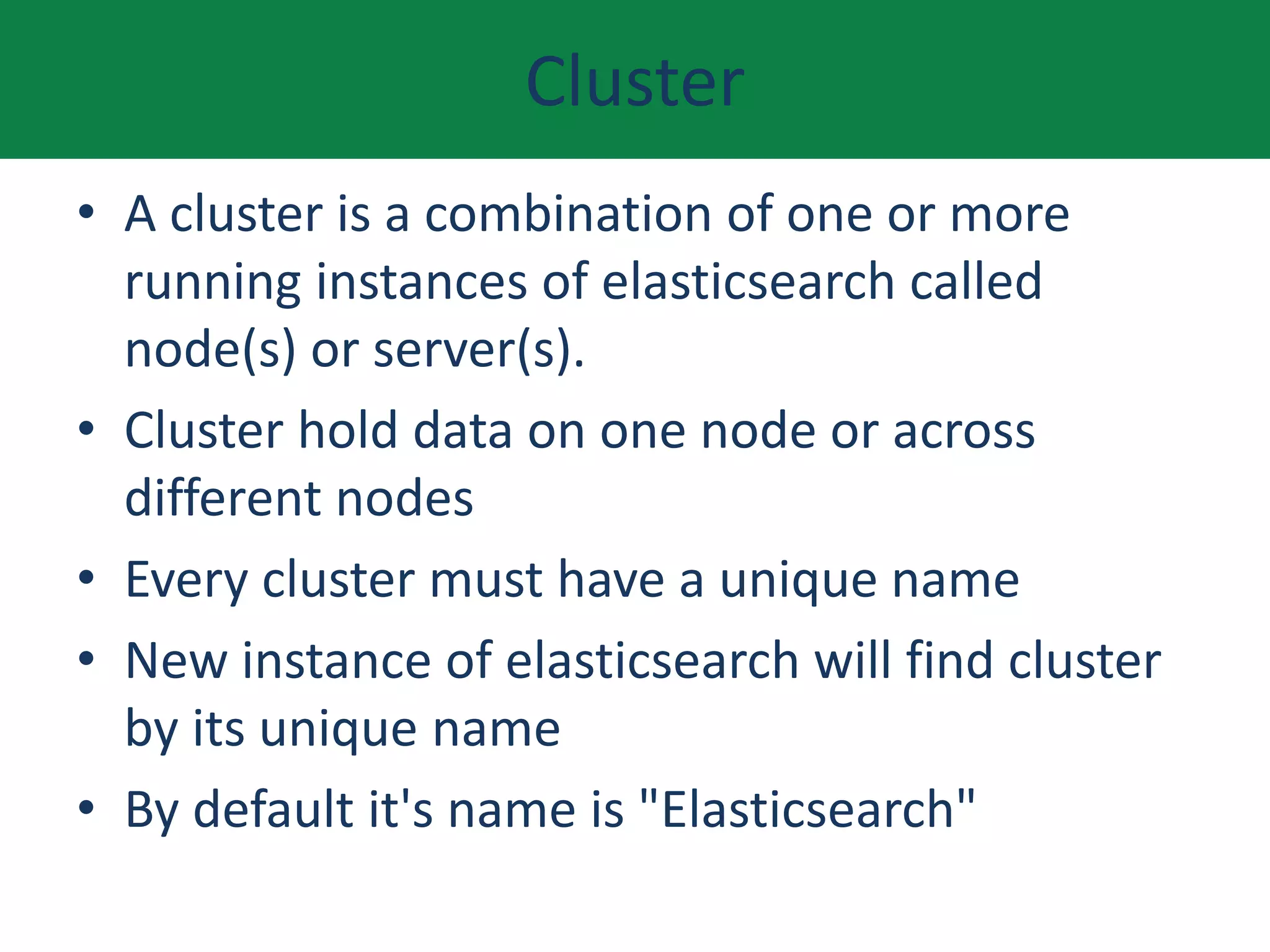 Cluster

• A cluster is a combination of one or more running instances of elasticsearch called node(s) or server(s).

• Cluster hold data on one node or across different nodes

• Every cluster must have a unique name

• New instance of elasticsearch will find cluster by its unique name

• By default it's name is "Elasticsearch"